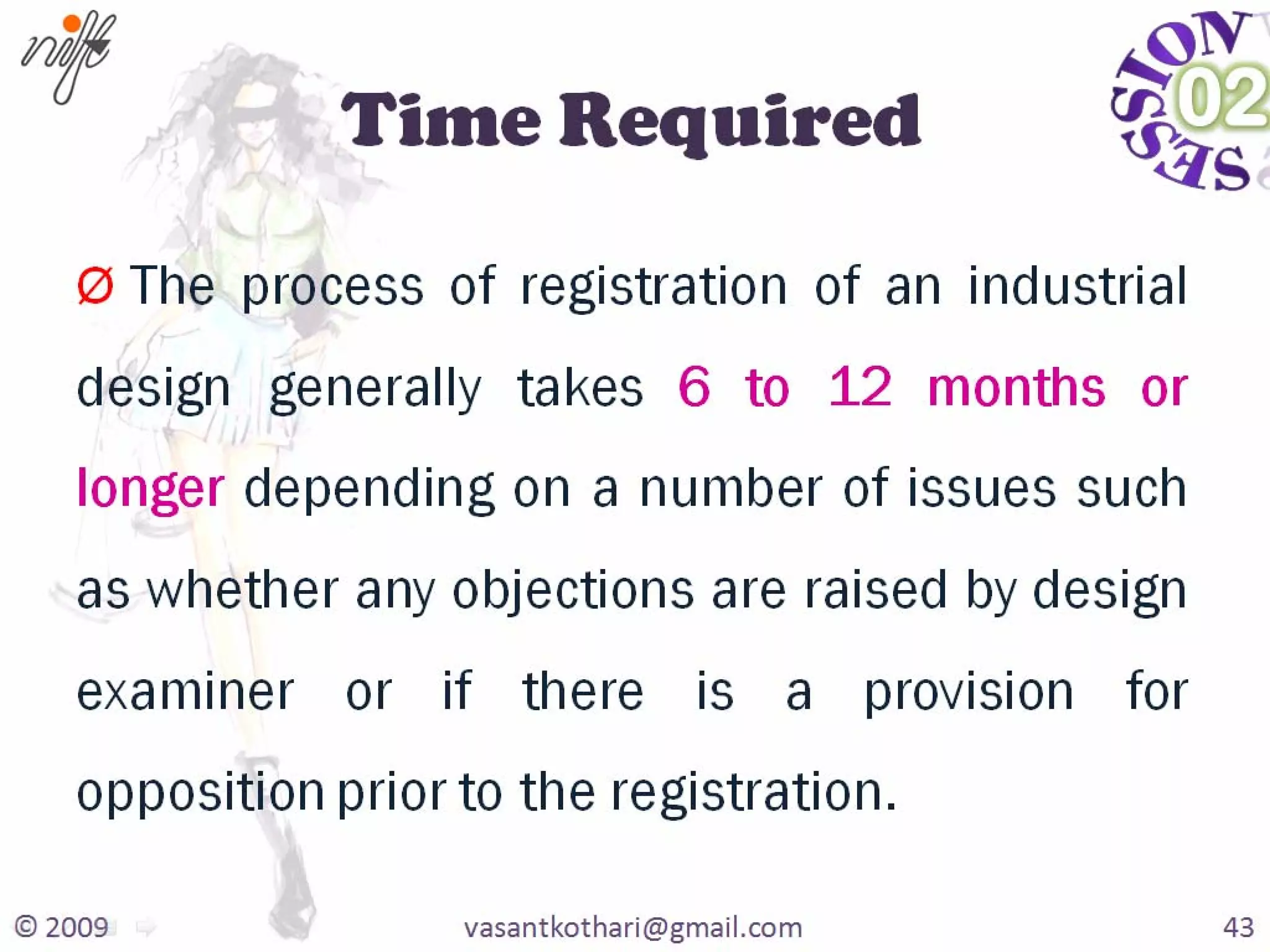 nift

Time Required

SESSION 02

Ø The process of registration of an industrial design generally takes 6 to 12 months or longer depending on a number of issues such as whether any objections are raised by design examiner or if there is a provision for opposition prior to the registration.

© 2009 vasantkothari@gmail.com 43